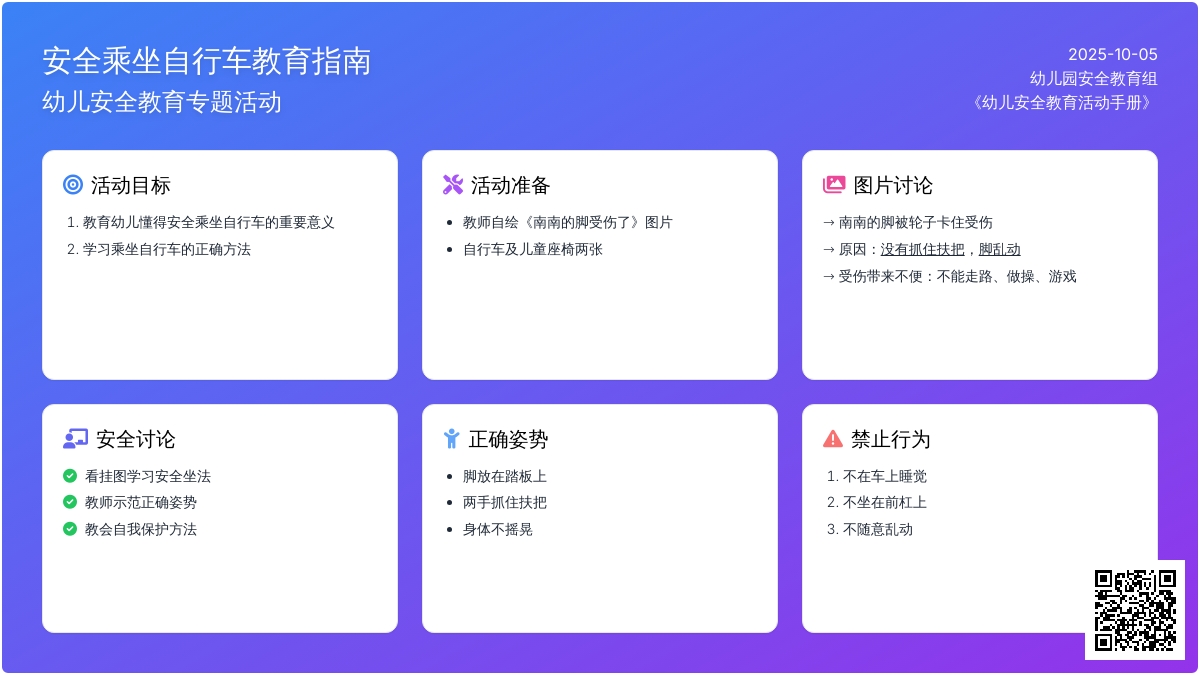 安全乘坐自行车教育指南
幼儿安全教育专题活动

2025-10-05
幼儿园安全教育组
《幼儿安全教育活动手册》

活动目标
1. 教育幼儿懂得安全乘坐自行车的重要意义
2. 学习乘坐自行车的正确方法

活动准备
• 教师自绘《南南的脚受伤了》图片
• 自行车及儿童座椅两张

图片讨论
→ 南南的脚被轮子卡住受伤
→ 原因：没有抓住扶把，脚乱动
→ 受伤带来不便：不能走路、做操、游戏

安全讨论
看挂图学习安全坐法
教师示范正确姿势
教会自我保护方法

正确姿势
• 脚放在踏板上
• 两手抓住扶把
• 身体不摇晃

禁止行为
1. 不在车上睡觉
2. 不坐在前杠上
3. 不随意乱动